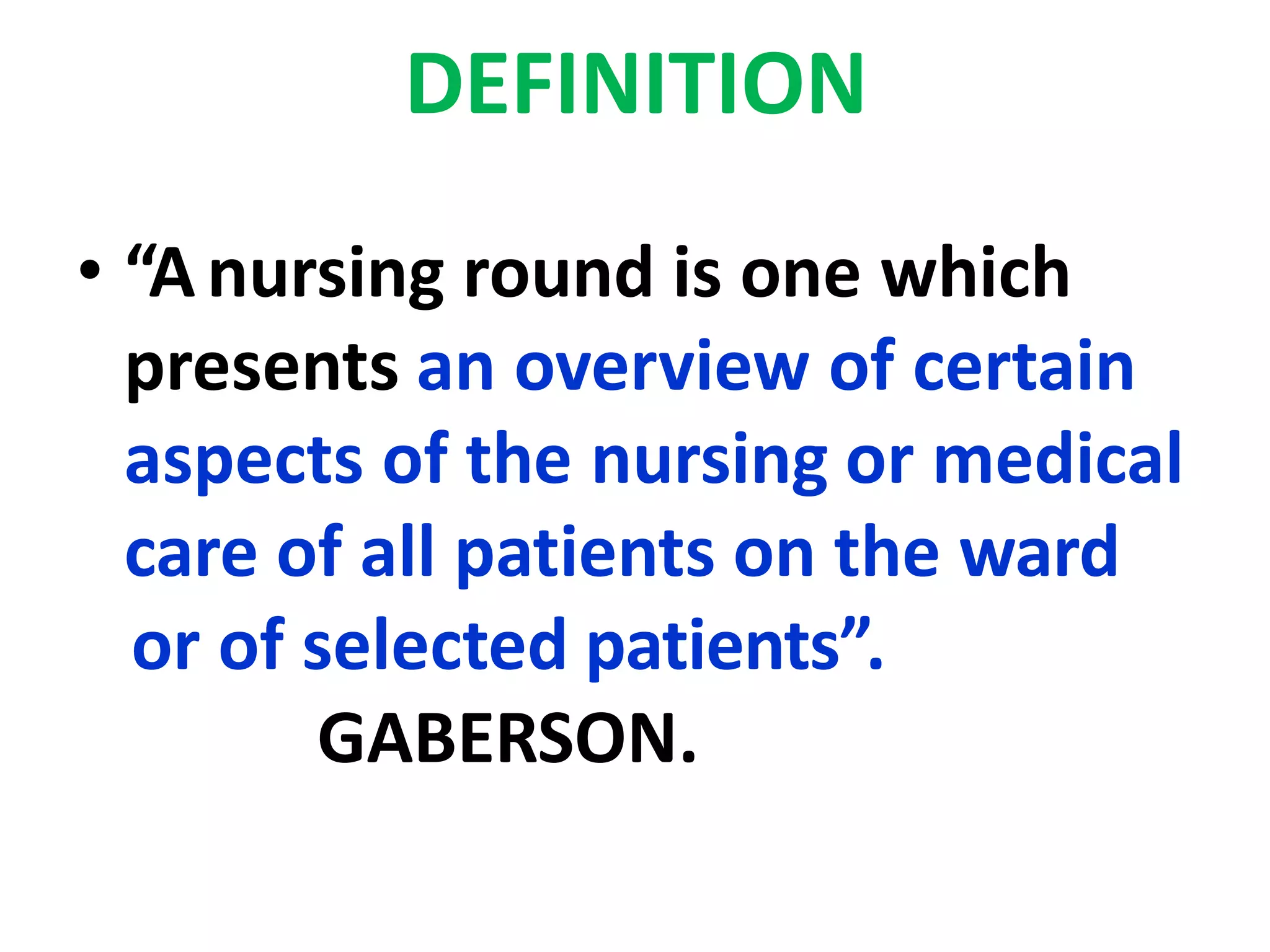 DEFINITION

• “A nursing round is one which presents an overview of certain aspects of the nursing or medical care of all patients on the ward or of selected patients”.

GABERSON.